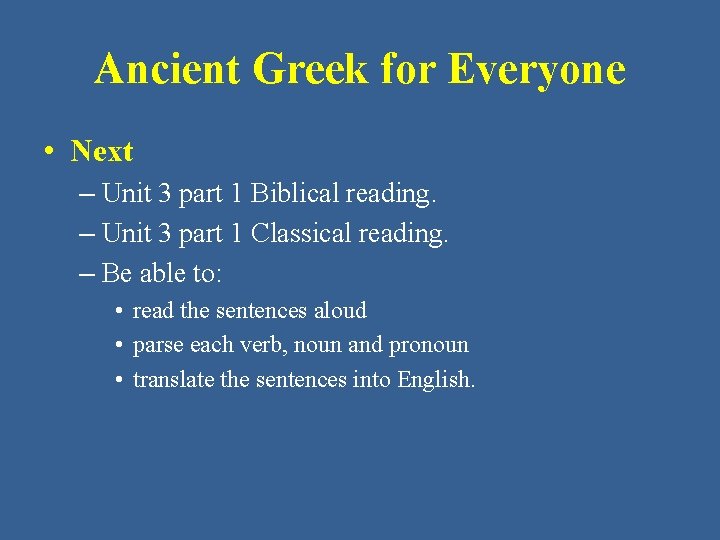 Ancient Greek for Everyone

• Next
– Unit 3 part 1 Biblical reading.
– Unit 3 part 1 Classical reading.
– Be able to:
• read the sentences aloud
• parse each verb, noun and pronoun
• translate the sentences into English.